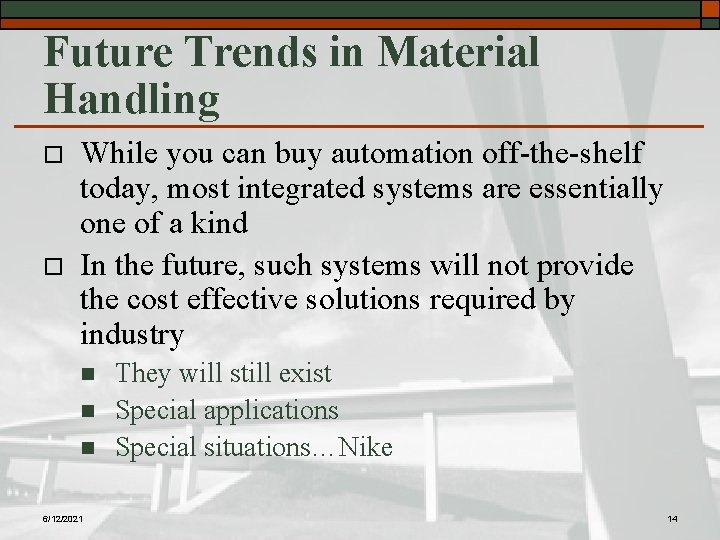 Future Trends in Material Handling

□ While you can buy automation off-the-shelf today, most integrated systems are essentially one of a kind

□ In the future, such systems will not provide the cost effective solutions required by industry

■ They will still exist

■ Special applications

■ Special situations…Nike

6/12/2021

14